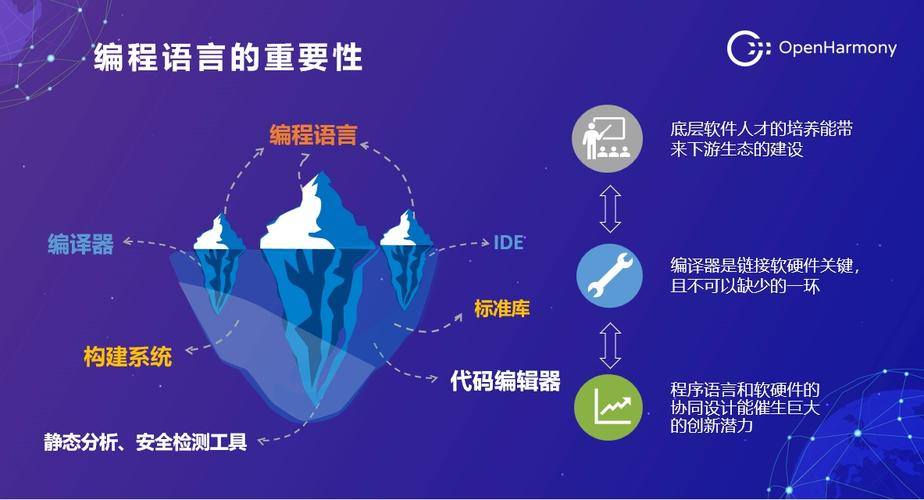 编程语言的重要性

OpenHarmony

编程语言

编译器

IDE

标准库

构建系统

代码编辑器

静态分析、安全检测工具

底层软件人才的培养能带来下游生态的建设

编译器是链接软硬件关键，且不可以缺少的一环

程序语言和软硬件的协同设计能催生巨大的创新潜力